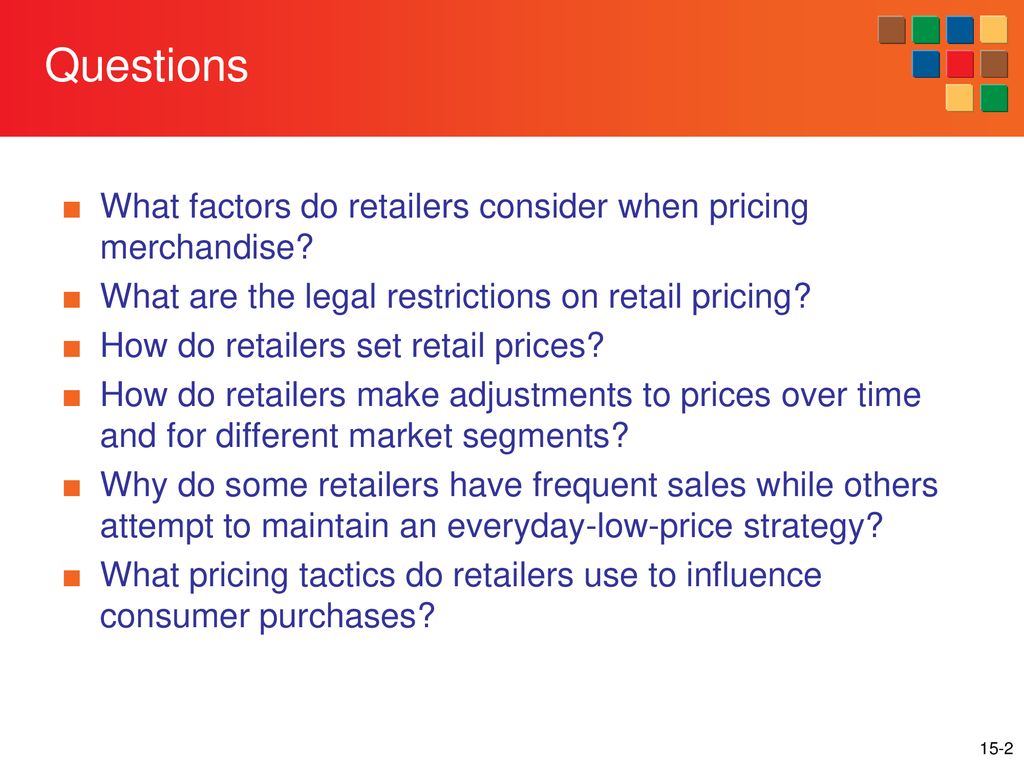 Questions

■ What factors do retailers consider when pricing merchandise?
■ What are the legal restrictions on retail pricing?
■ How do retailers set retail prices?
■ How do retailers make adjustments to prices over time and for different market segments?
■ Why do some retailers have frequent sales while others attempt to maintain an everyday-low-price strategy?
■ What pricing tactics do retailers use to influence consumer purchases?

15-2